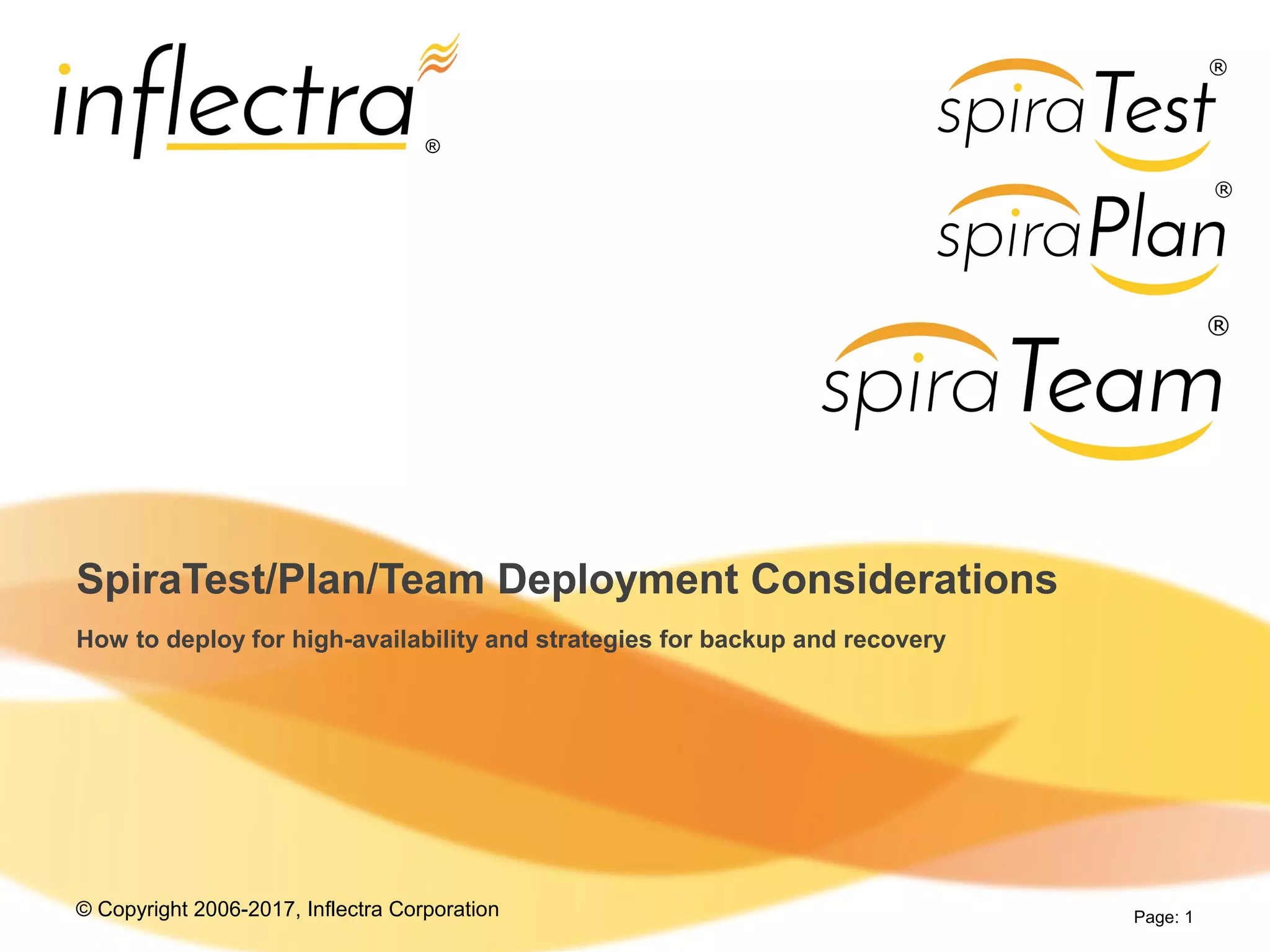 inflectra®

spiraTest®

spiraPlan®

spiraTeam®

SpiraTest/Plan/Team Deployment Considerations

How to deploy for high-availability and strategies for backup and recovery

© Copyright 2006-2017, Inflectra Corporation

Page: 1